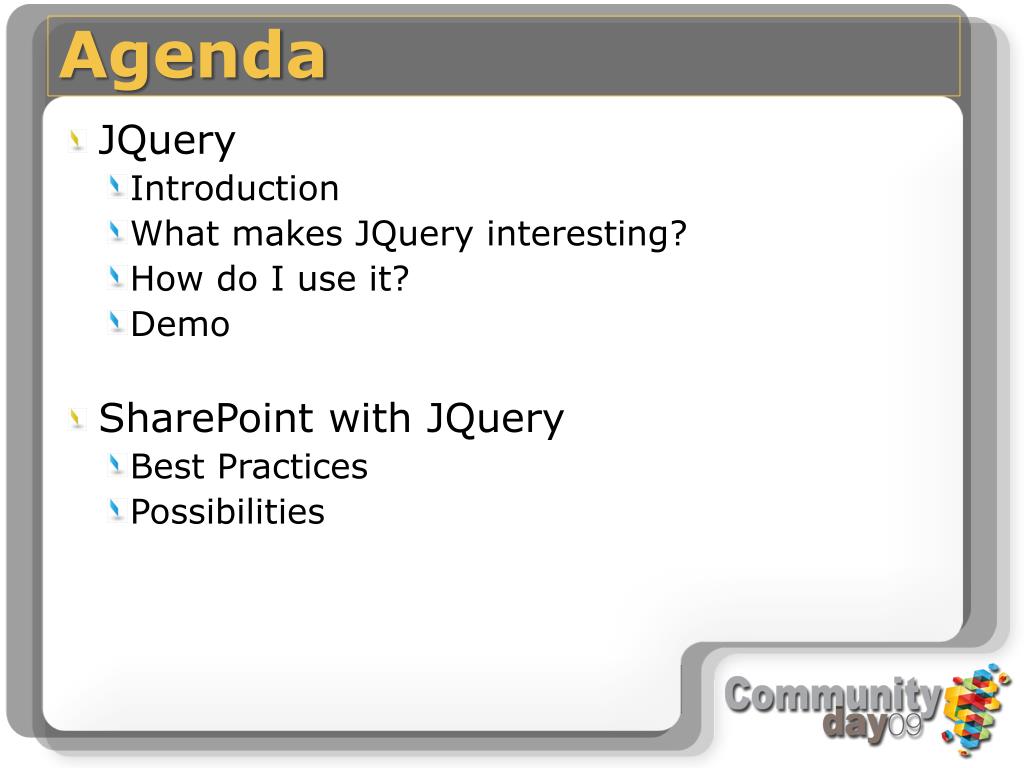 Agenda

JQuery
Introduction
What makes JQuery interesting?
How do I use it?
Demo

SharePoint with JQuery
Best Practices
Possibilities

Community day09